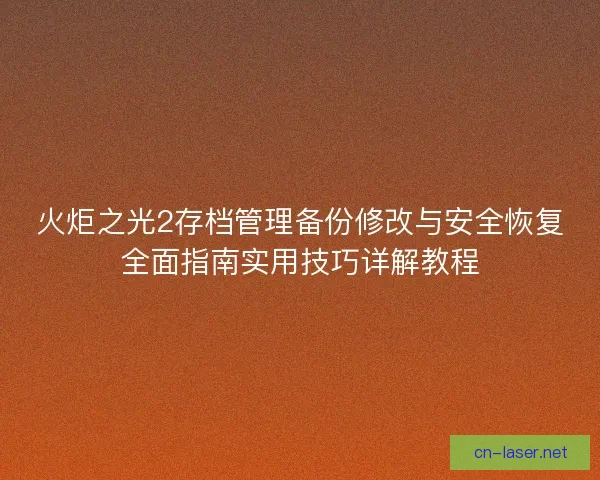 火炬之光2存档管理备份修改与安全恢复全面指南实用技巧详解教程

cn-laser.net